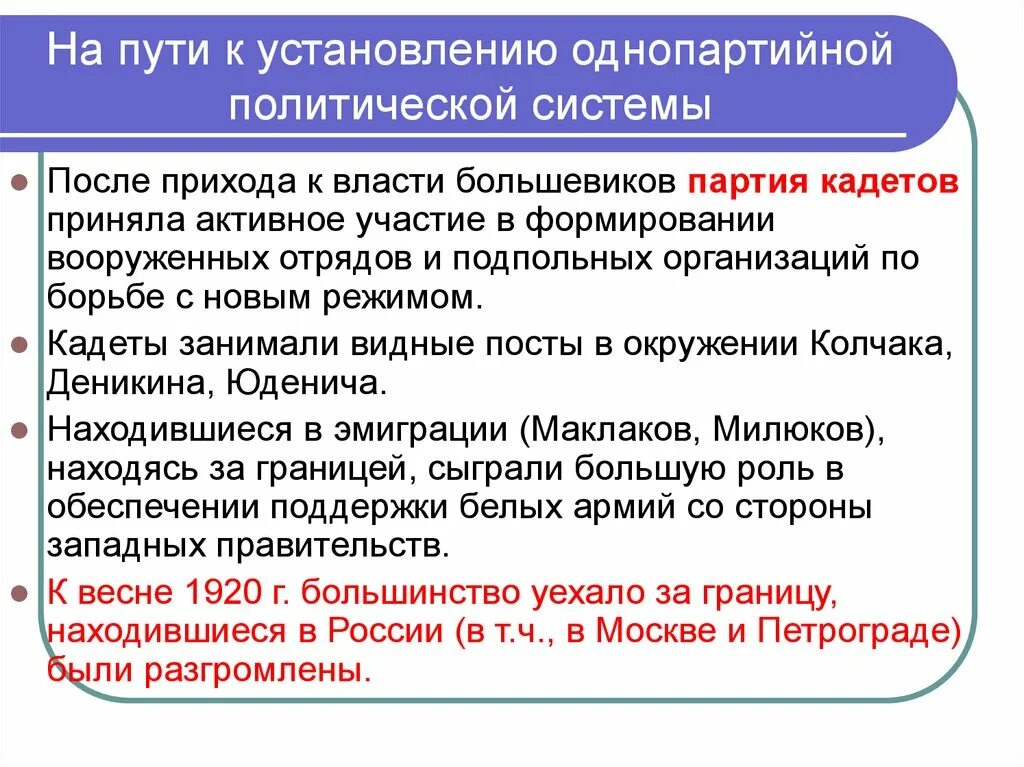 На пути к установлению однопартийной политической системы

После прихода к власти большевиков партия кадетов приняла активное участие в формировании вооруженных отрядов и подпольных организаций по борьбе с новым режимом.

Кадеты занимали видные посты в окружении Колчака, Деникина, Юденича.

Находившиеся в эмиграции (Маклаков, Милюков), находясь за границей, сыграли большую роль в обеспечении поддержки белых армий со стороны западных правительств.

К весне 1920 г. большинство уехало за границу, находившиеся в России (в т.ч., в Москве и Петрограде) были разгромлены.